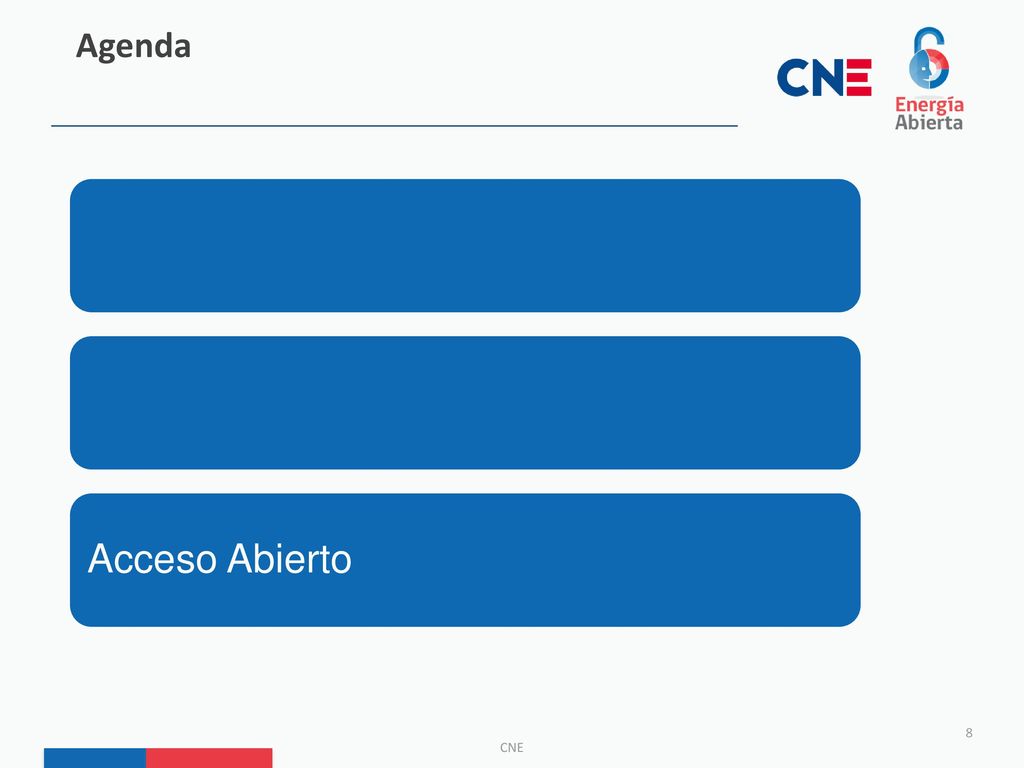 Agenda

CNE

Energía Abierta

Acceso Abierto

CNE

8